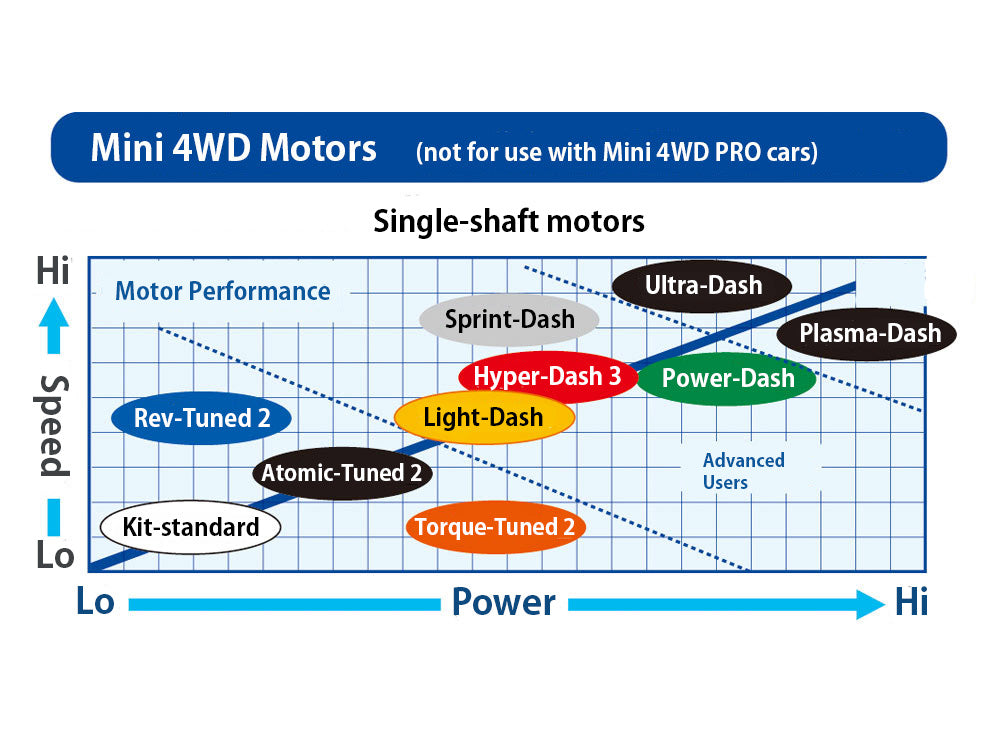 Mini 4WD Motors (not for use with Mini 4WD PRO cars)

Single-shaft motors

Hi

Speed

Lo

Motor Performance

Ultra-Dash

Sprint-Dash

Plasma-Dash

Hyper-Dash 3

Power-Dash

Rev-Tuned 2

Light-Dash

Atomic-Tuned 2

Advanced Users

Kit-standard

Torque-Tuned 2

Lo Power Hi